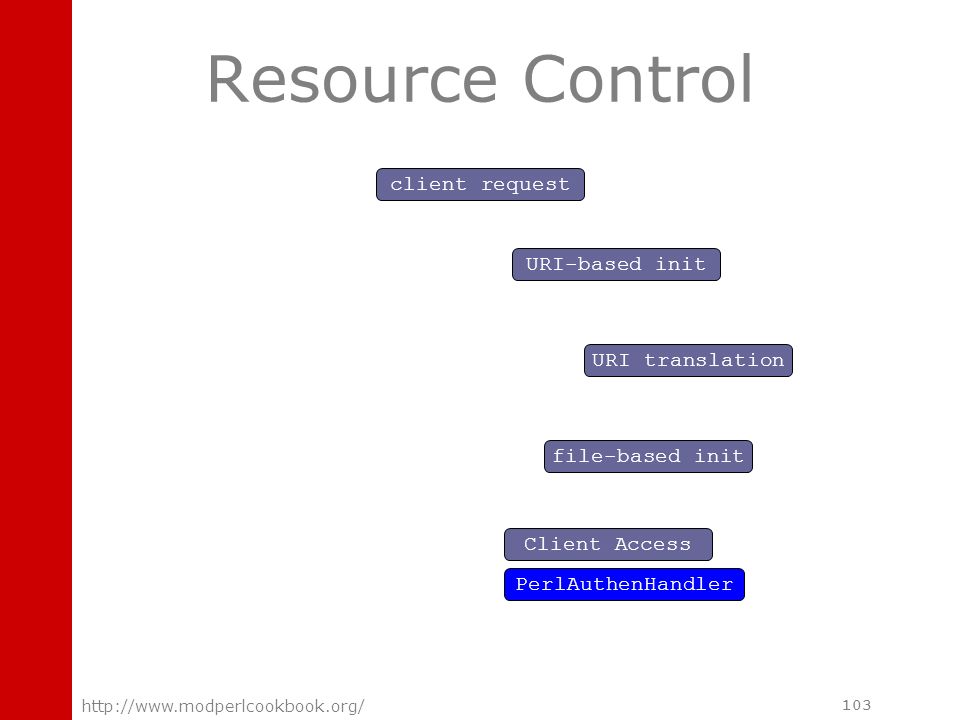 Resource Control

client request

URI-based init

URI translation

file-based init

Client Access

PerlAuthenHandler

http://www.modperlcookbook.org/

103